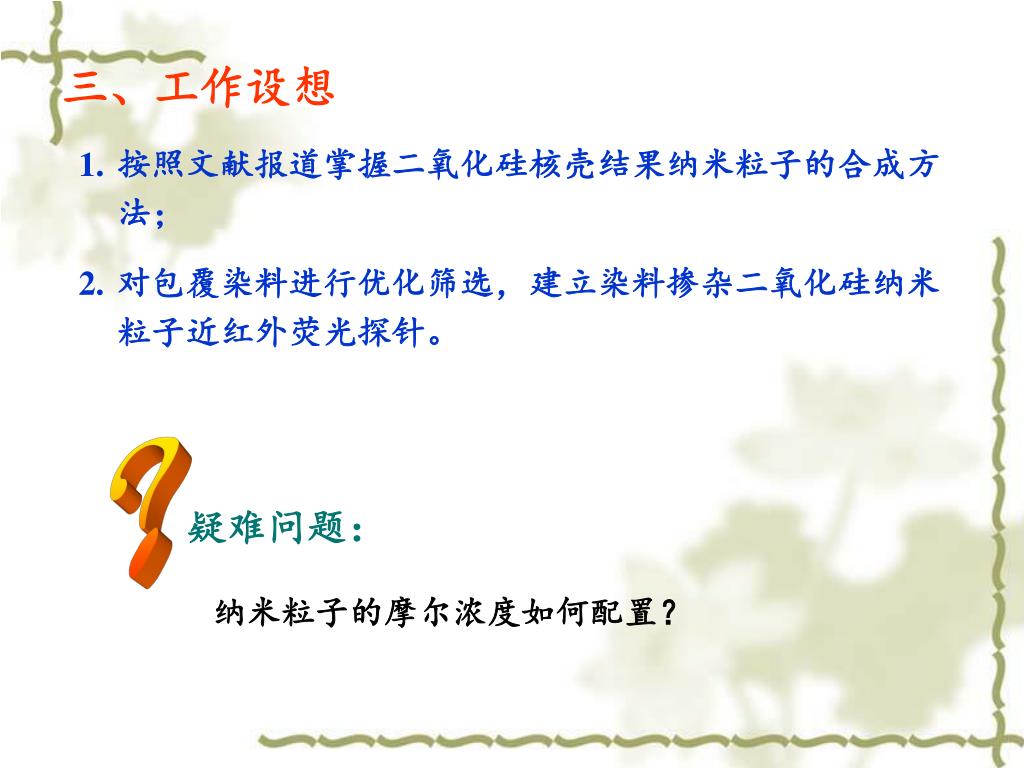 三、工作设想

1. 按照文献报道掌握二氧化硅核壳结果纳米粒子的合成方法；

2. 对包覆染料进行优化筛选，建立染料掺杂二氧化硅纳米粒子近红外荧光探针。

疑难问题：

纳米粒子的摩尔浓度如何配置？